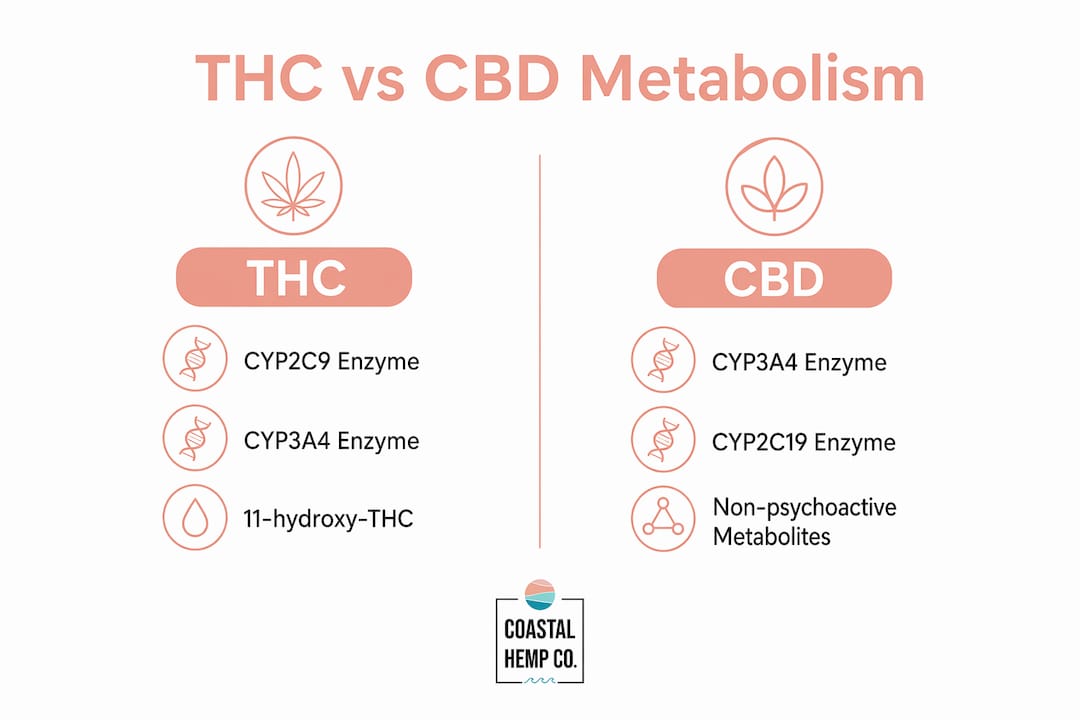 THC vs CBD Metabolism

THC

CYP2C9 Enzyme

CYP3A4 Enzyme

11-hydroxy-THC

CBD

CYP3A4 Enzyme

CYP2C19 Enzyme

Non-psychoactive Metabolites

COASTAL HEMP CO.